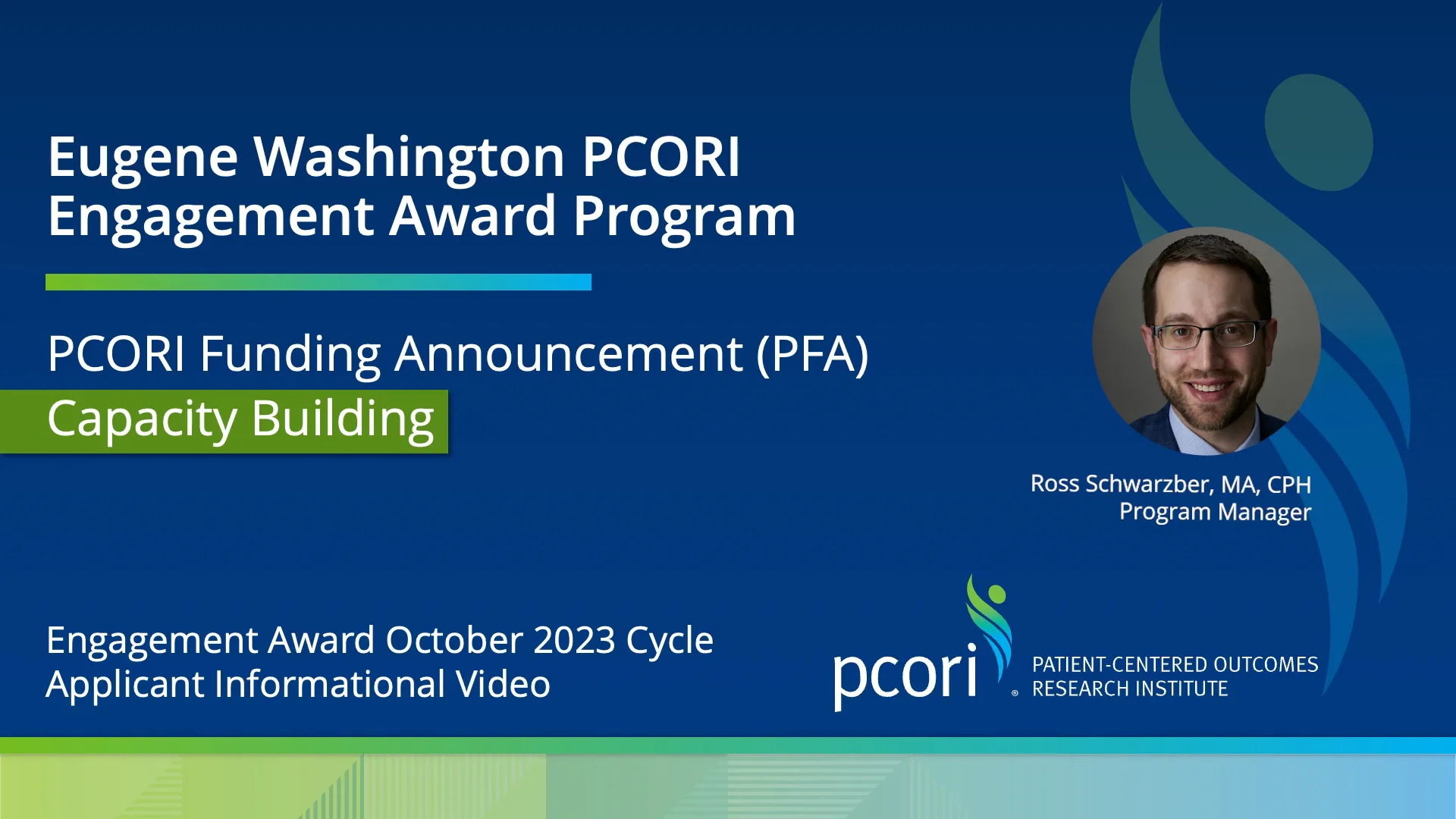 Eugene Washington PCORI Engagement Award Program

PCORI Funding Announcement (PFA)

Capacity Building

Ross Schwarzber, MA, CPH
Program Manager

Engagement Award October 2023 Cycle
Applicant Informational Video

pcori®

PATIENT-CENTERED OUTCOMES RESEARCH INSTITUTE